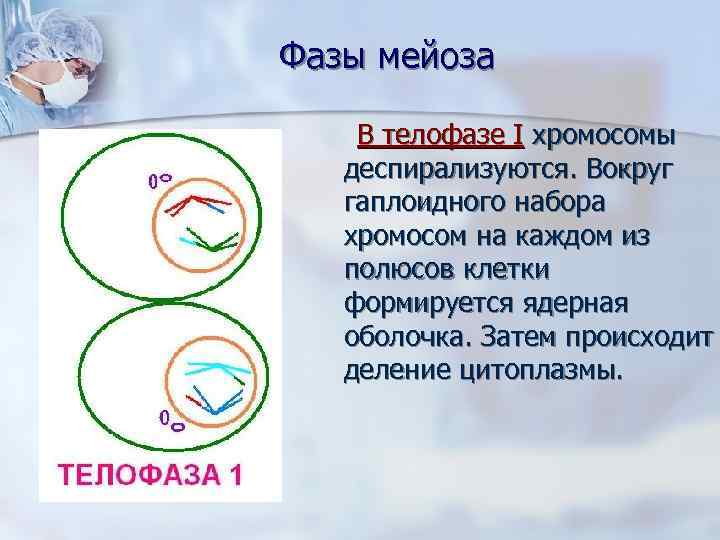 Фазы мейоза

В телофазе I хромосомы деспирализуются. Вокруг гаплоидного набора хромосом на каждом из полюсов клетки формируется ядерная оболочка. Затем происходит деление цитоплазмы.

ТЕЛОФАЗА 1